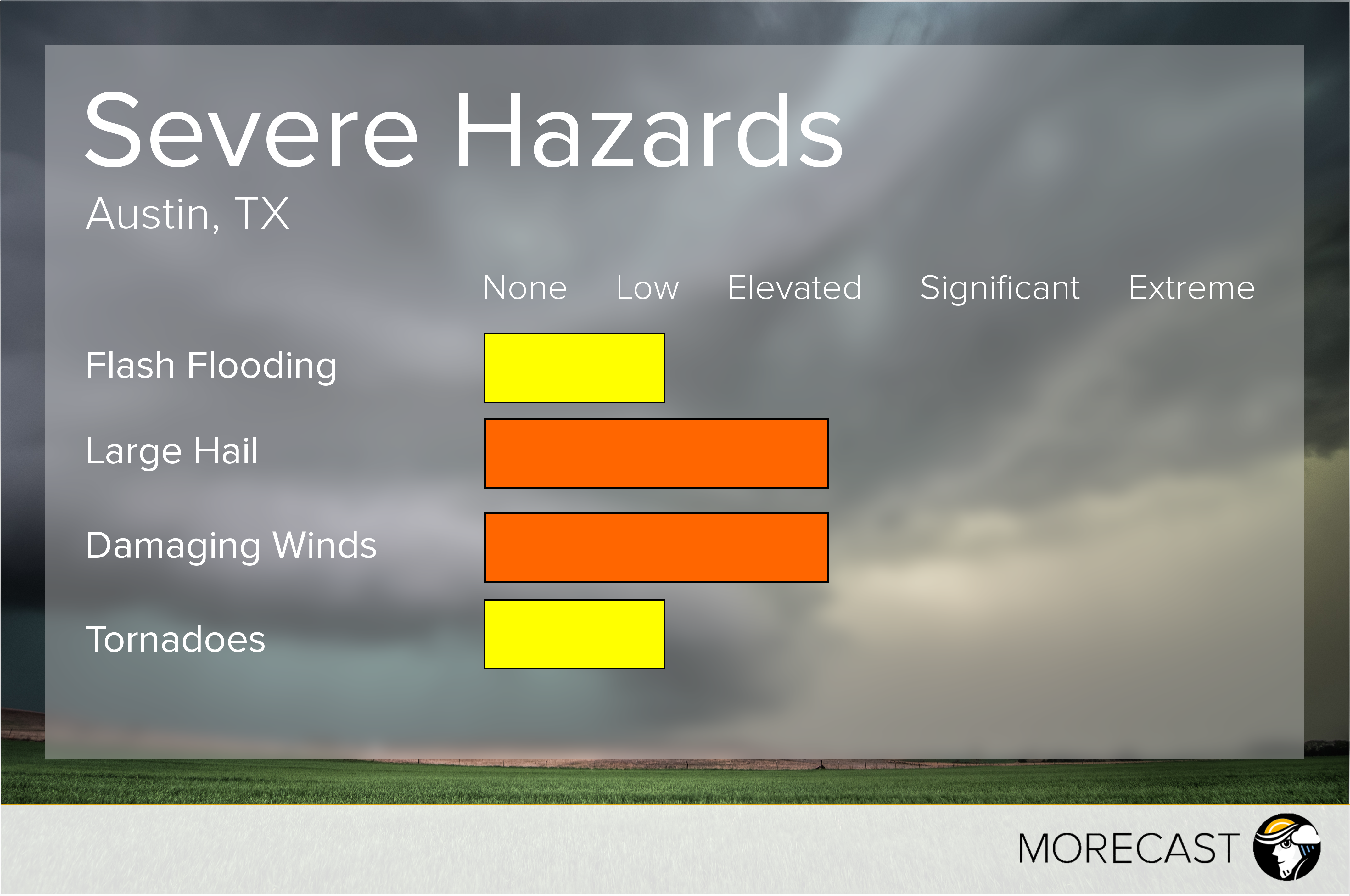 Severe Hazards
Austin, TX

None Low Elevated Significant Extreme

Flash Flooding
Large Hail
Damaging Winds
Tornadoes

MORECAST